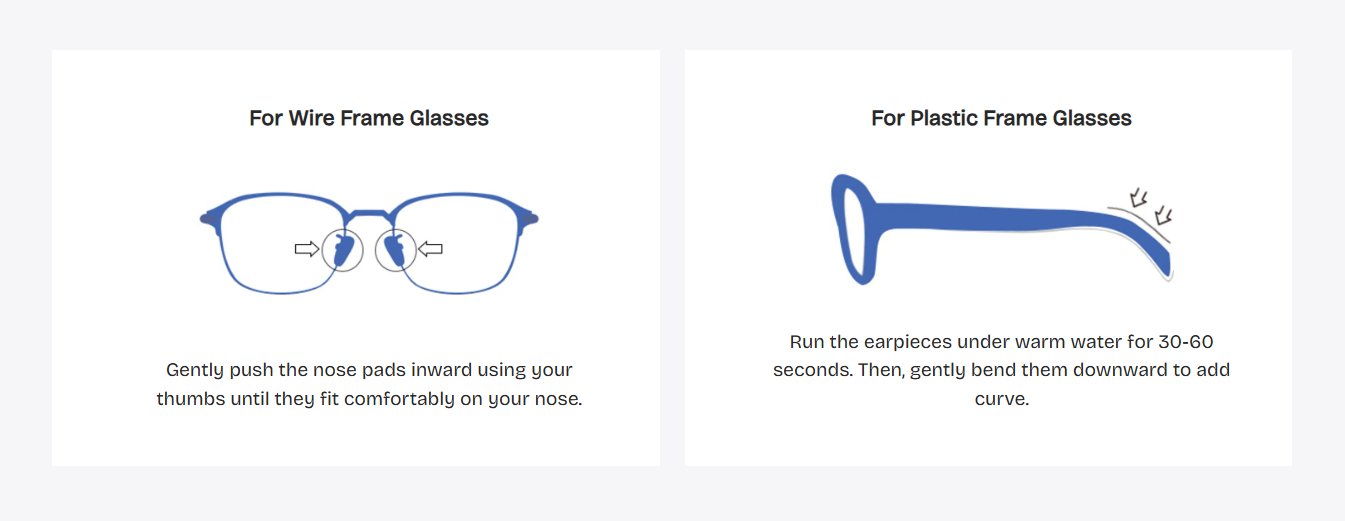 For Wire Frame Glasses

Gently push the nose pads inward using your thumbs until they fit comfortably on your nose.

For Plastic Frame Glasses

Run the earpieces under warm water for 30-60 seconds. Then, gently bend them downward to add curve.